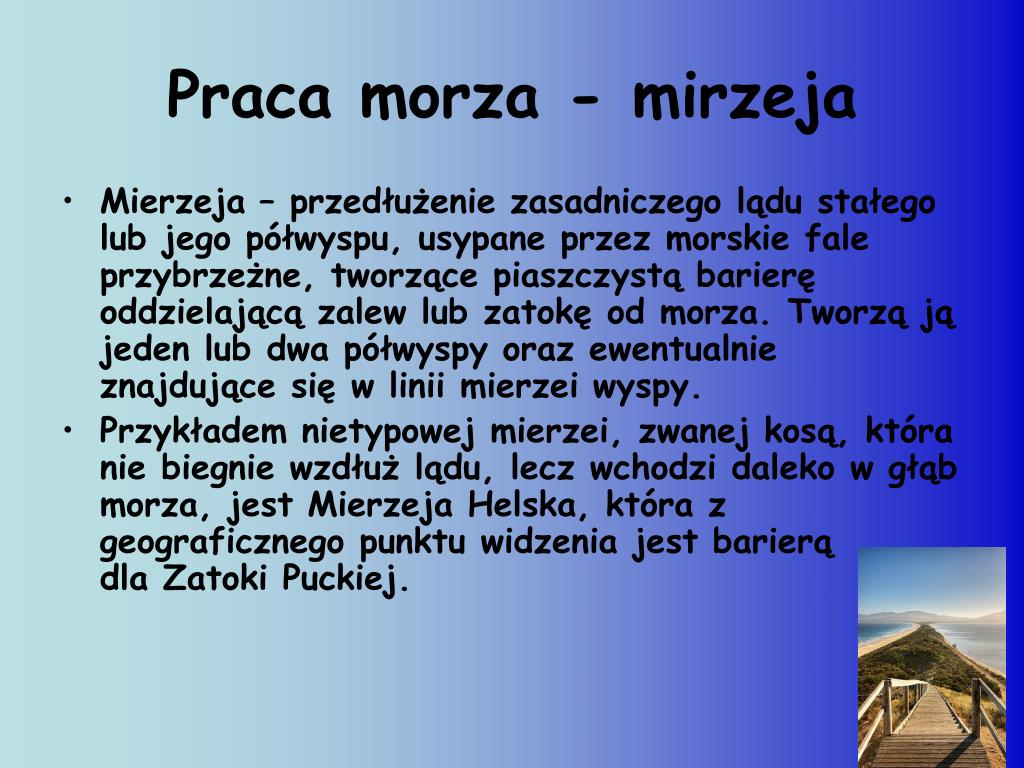 Praca morza - mirzeja

• Mierzeja – przedłużenie zasadniczego lądu stałego lub jego półwyspu, usypane przez morskie fale przybrzeżne, tworzące piaszczystą barierę oddzielającą zalew lub zatokę od morza. Tworzą ją jeden lub dwa półwyspy oraz ewentualnie znajdujące się w linii mierzei wyspy.

• Przykładem nietypowej mierzei, zwanej kosą, która nie biegnie wzdłuż lądu, lecz wchodzi daleko w głąb morza, jest Mierzeja Helska, która z geograficznego punktu widzenia jest barierą dla Zatoki Puckiej.